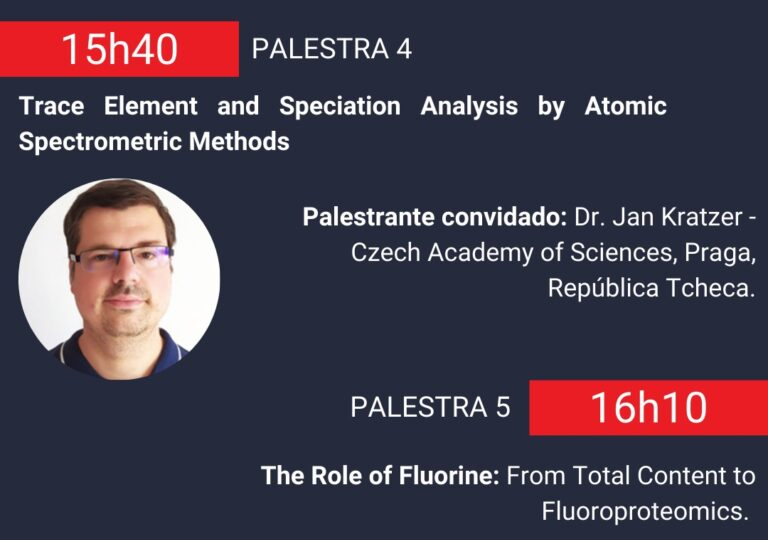 15h40 PALESTRA 4

Trace Element and Speciation Analysis by Atomic Spectrometric Methods

Palestrante convidado: Dr. Jan Kratzer - Czech Academy of Sciences, Praga, República Tcheca.

PALESTRA 5 16h10

The Role of Fluorine: From Total Content to Fluoroproteomics.